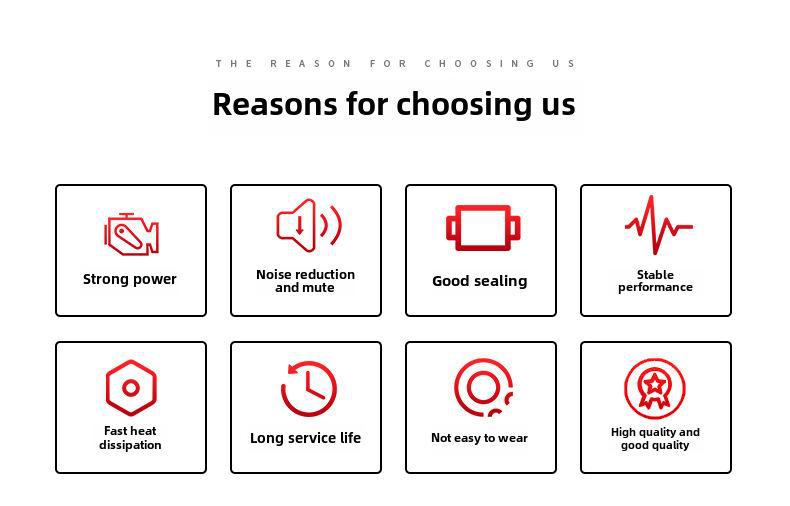 THE REASON FOR CHOOSING US

Reasons for choosing us

Strong power

Noise reduction and mute

Good sealing

Stable performance

Fast heat dissipation

Long service life

Not easy to wear

High quality and good quality